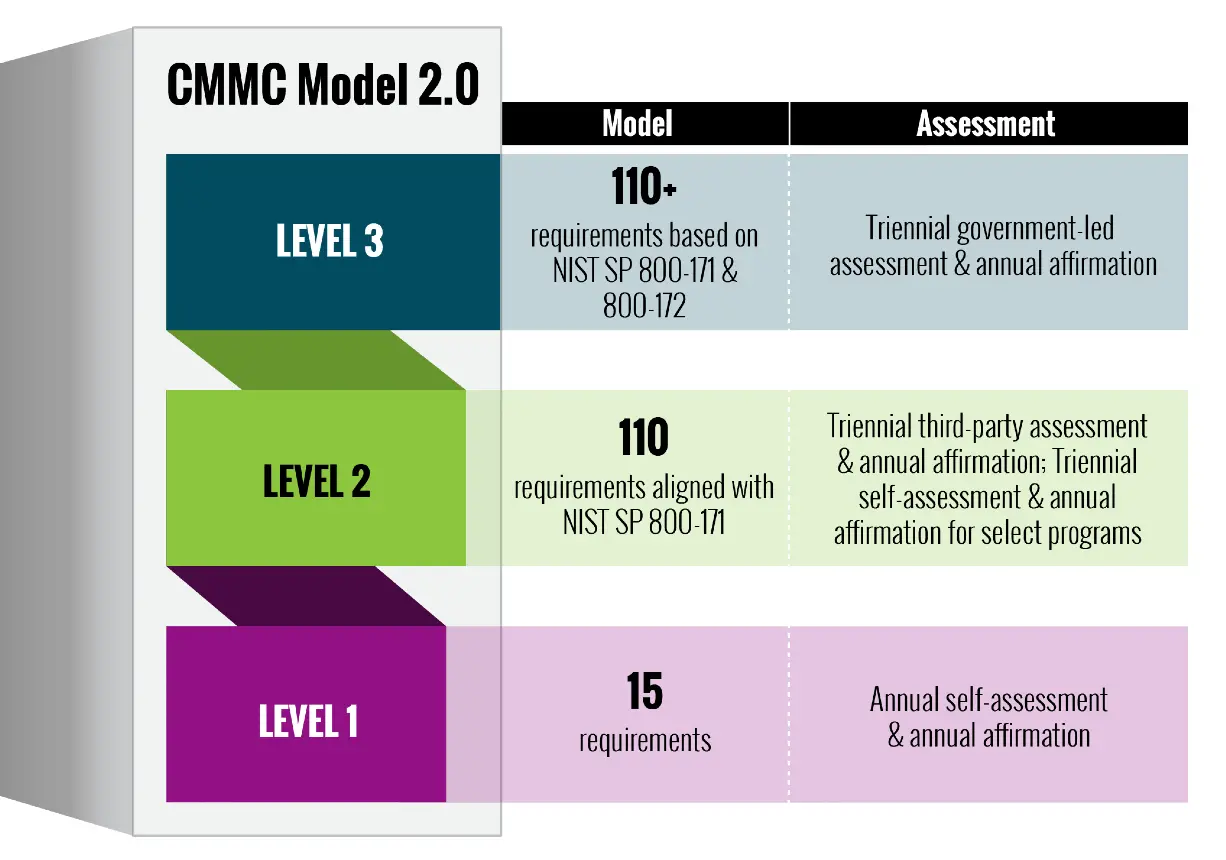 CMMC Model 2.0

| | Model | Assessment |
|---|---|---|
| LEVEL 3 | 110+ requirements based on NIST SP 800-171 & 800-172 | Triennial government-led assessment & annual affirmation |
| LEVEL 2 | 110 requirements aligned with NIST SP 800-171 | Triennial third-party assessment & annual affirmation; Triennial self-assessment & annual affirmation for select programs |
| LEVEL 1 | 15 requirements | Annual self-assessment & annual affirmation |